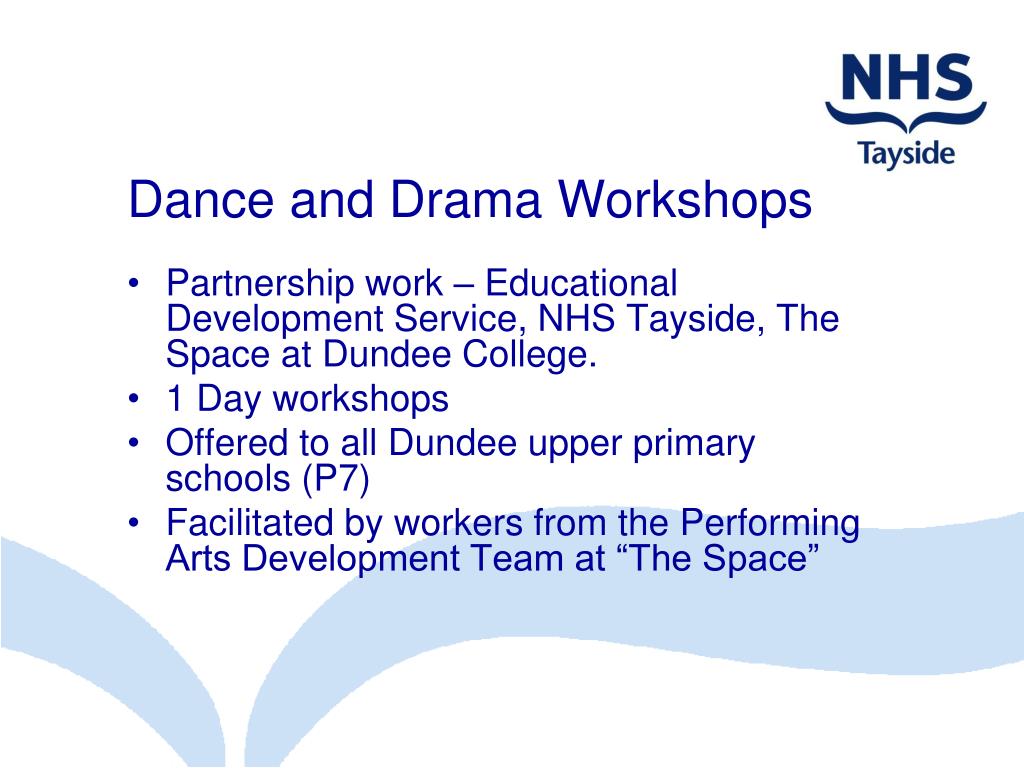 NHS
Tayside

Dance and Drama Workshops

• Partnership work – Educational Development Service, NHS Tayside, The Space at Dundee College.
• 1 Day workshops
• Offered to all Dundee upper primary schools (P7)
• Facilitated by workers from the Performing Arts Development Team at “The Space”